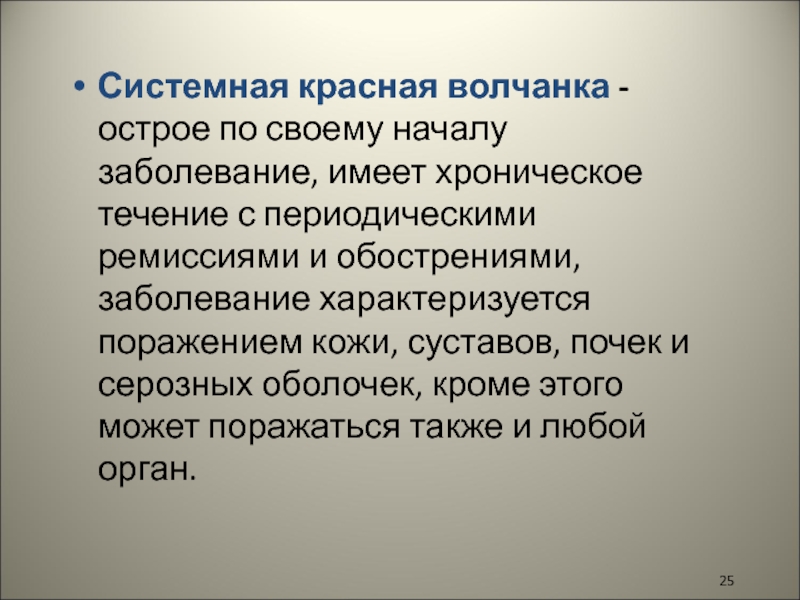 • Системная красная волчанка - острое по своему началу заболевание, имеет хроническое течение с периодическими ремиссиями и обострениями, заболевание характеризуется поражением кожи, суставов, почек и серозных оболочек, кроме этого может поражаться также и любой орган.

25